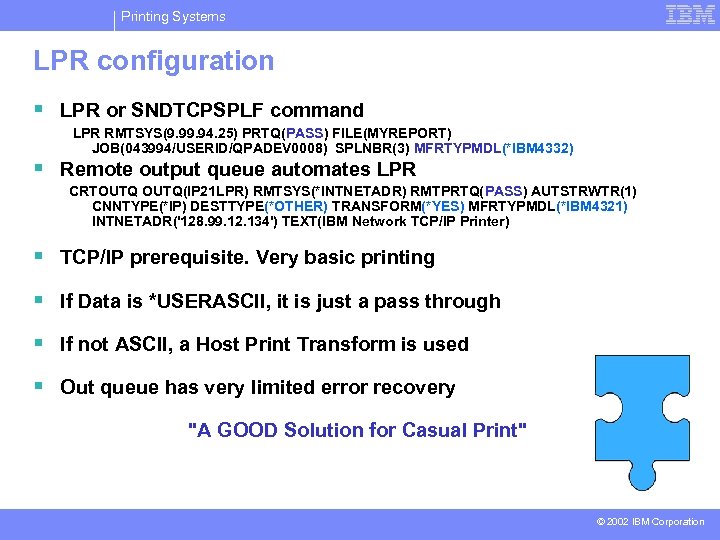 Printing Systems

IBM

LPR configuration

▪ LPR or SNDTCPSPLF command

LPR RMTSYS(9.99.94.25) PRTQ(PASS) FILE(MYREPORT) JOB(043994/USERID/QPADEV0008) SPLNBR(3) MFRTYPMDL(*IBM4332)

▪ Remote output queue automates LPR

CRTOUTQ OUTQ(IP21LPR) RMTSYS(*INTNETADR) RMTPRTQ(PASS) AUTSTRWTR(1) CNNTYPE(*IP) DESTTYPE(*OTHER) TRANSFORM(*YES) MFRTYPMDL(*IBM4321) INTNETADR('128.99.12.134') TEXT(IBM Network TCP/IP Printer)

▪ TCP/IP prerequisite. Very basic printing

▪ If Data is *USERASCII, it is just a pass through

▪ If not ASCII, a Host Print Transform is used

▪ Out queue has very limited error recovery

"A GOOD Solution for Casual Print"

© 2002 IBM Corporation